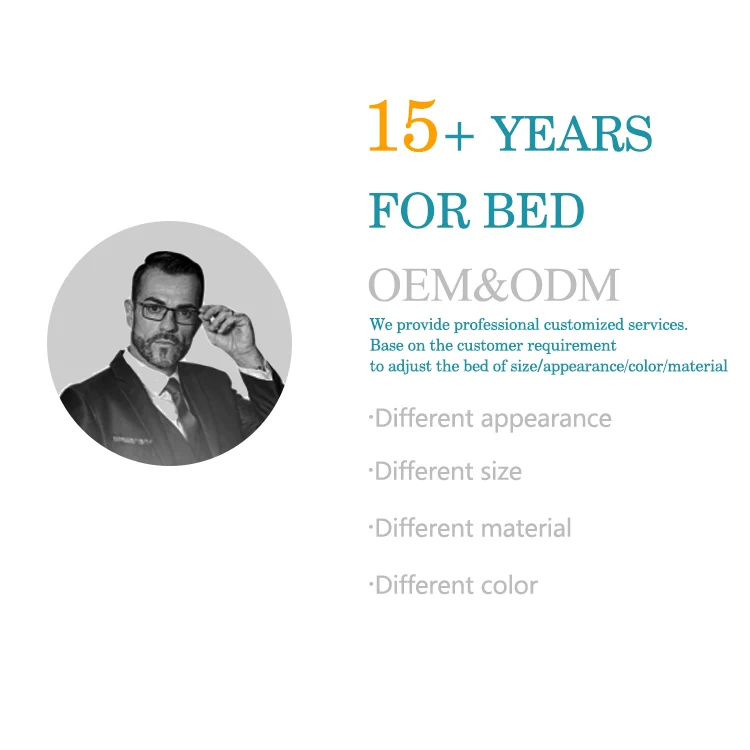 15+ YEARS
FOR BED

OEM&ODM

We provide professional customized services.
Base on the customer requirement
to adjust the bed of size/appearance/color/material

·Different appearance

·Different size

·Different material

·Different color